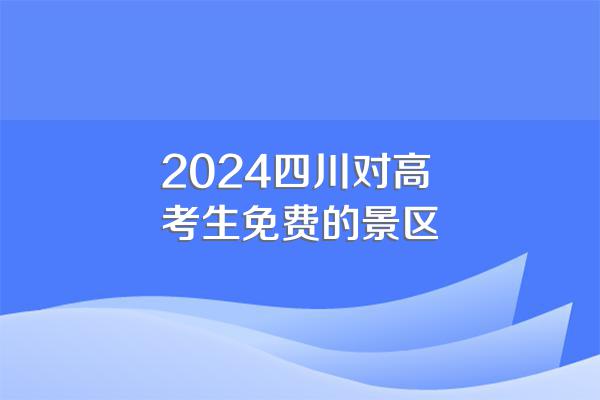 2024四川对高考生免费的景区